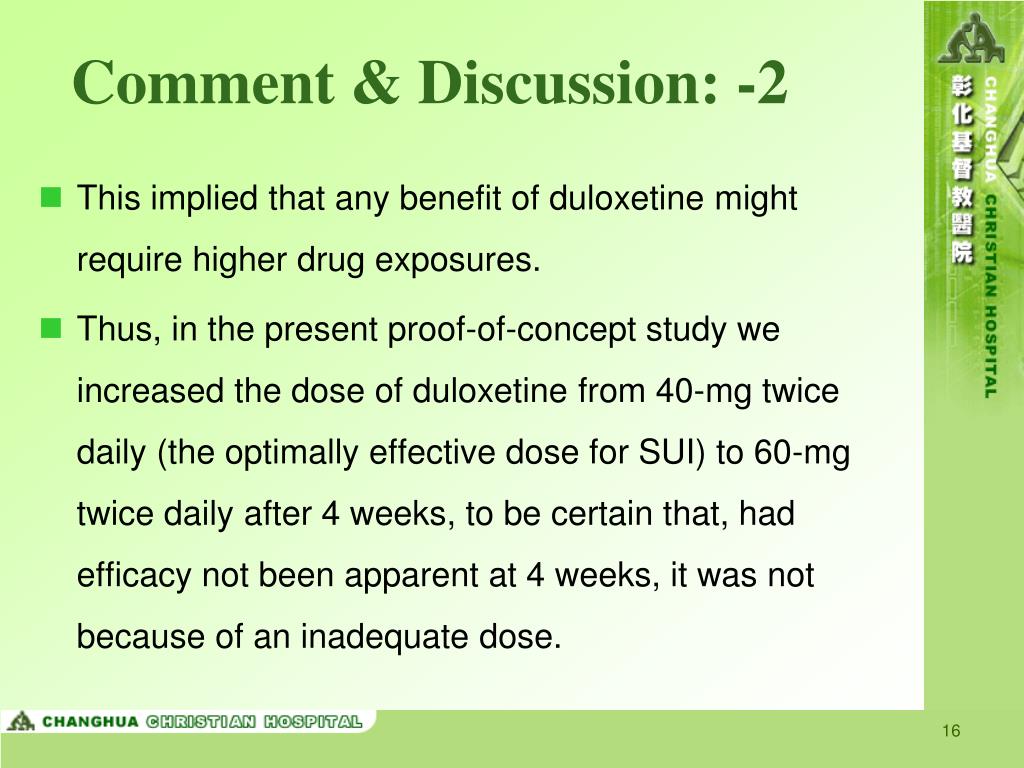 Comment & Discussion: -2

This implied that any benefit of duloxetine might require higher drug exposures.

Thus, in the present proof-of-concept study we increased the dose of duloxetine from 40-mg twice daily (the optimally effective dose for SUI) to 60-mg twice daily after 4 weeks, to be certain that, had efficacy not been apparent at 4 weeks, it was not because of an inadequate dose.

彰化基督教醫院 CHANGHUA CHRISTIAN HOSPITAL

CHANGHUA CHRISTIAN HOSPITAL

16